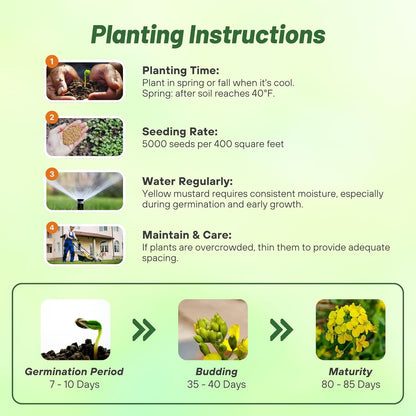 Planting Instructions

1

Planting Time:
Plant in spring or fall when it's cool.
Spring: after soil reaches 40°F.

2

Seeding Rate:
5000 seeds per 400 square feet

3

Water Regularly:
Yellow mustard requires consistent moisture, especially during germination and early growth.

4

Maintain & Care:
If plants are overcrowded, thin them to provide adequate spacing.

Germination Period
7 - 10 Days

Budding
35 - 40 Days

Maturity
80 - 85 Days